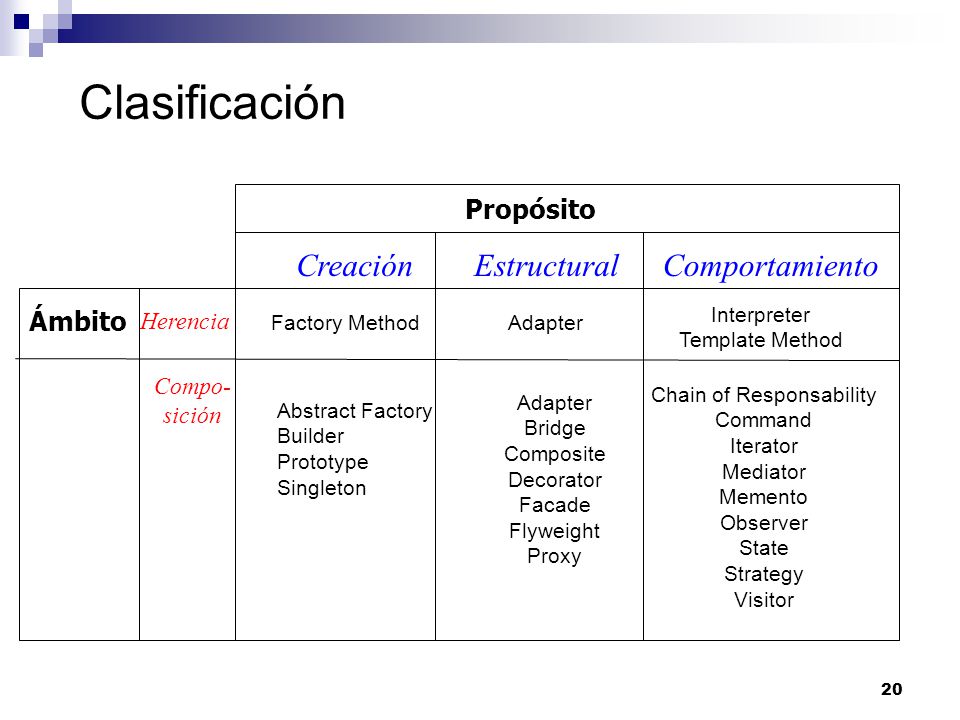 Clasificación

| | | Propósito | | |
|---|---|---|---|---|
| | | Creación | Estructural | Comportamiento |
| Ámbito | Herencia | Factory Method | Adapter | Interpreter Template Method |
| | Composición | Abstract Factory Builder Prototype Singleton | Adapter Bridge Composite Decorator Facade Flyweight Proxy | Chain of Responsability Command Iterator Mediator Memento Observer State Strategy Visitor |

20